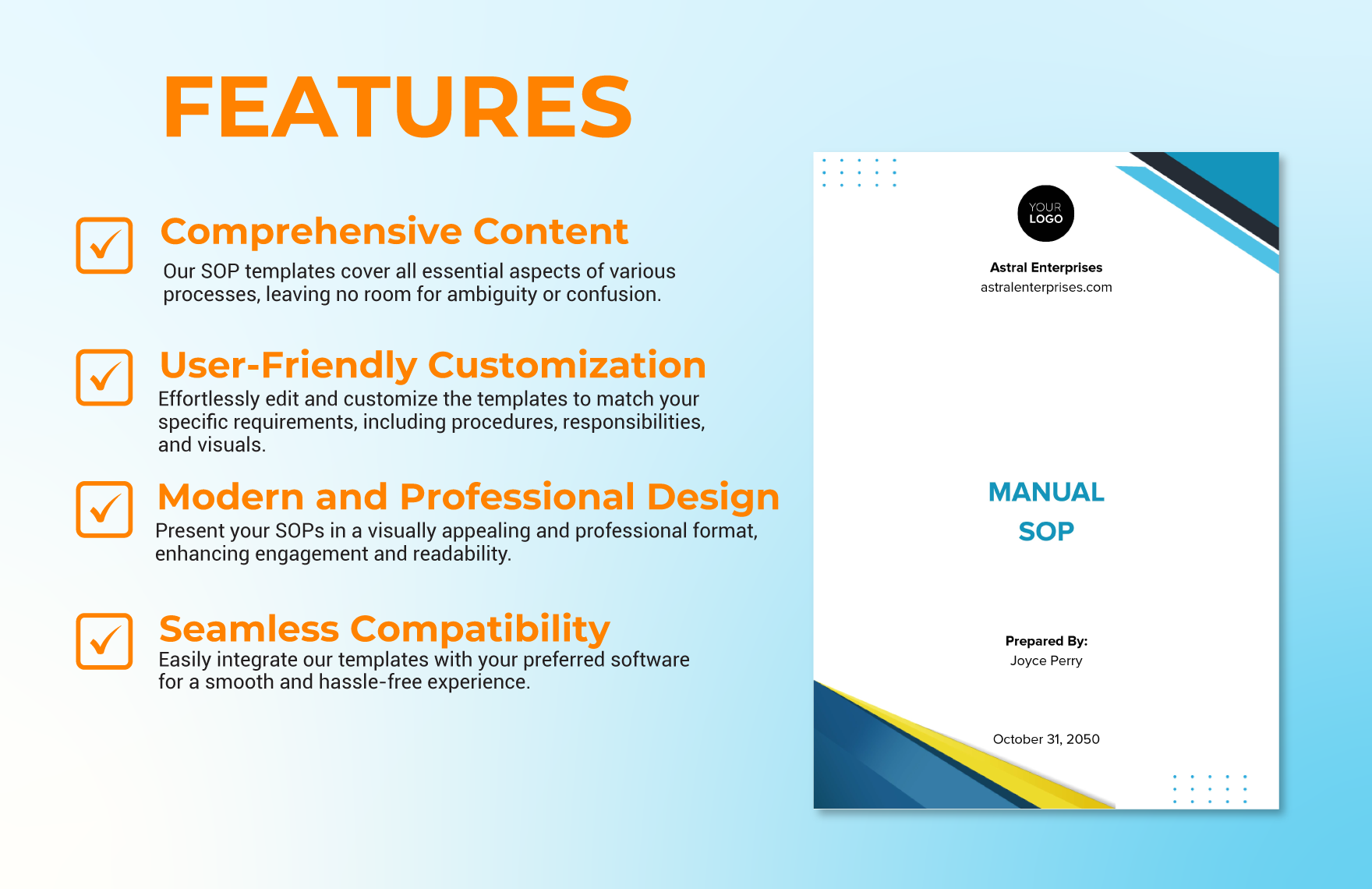 FEATURES

Comprehensive Content
Our SOP templates cover all essential aspects of various processes, leaving no room for ambiguity or confusion.

User-Friendly Customization
Effortlessly edit and customize the templates to match your specific requirements, including procedures, responsibilities, and visuals.

Modern and Professional Design
Present your SOPs in a visually appealing and professional format, enhancing engagement and readability.

Seamless Compatibility
Easily integrate our templates with your preferred software for a smooth and hassle-free experience.

YOUR LOGO

Astral Enterprises
astralenterprises.com

MANUAL
SOP

Prepared By:
Joyce Perry

October 31, 2050